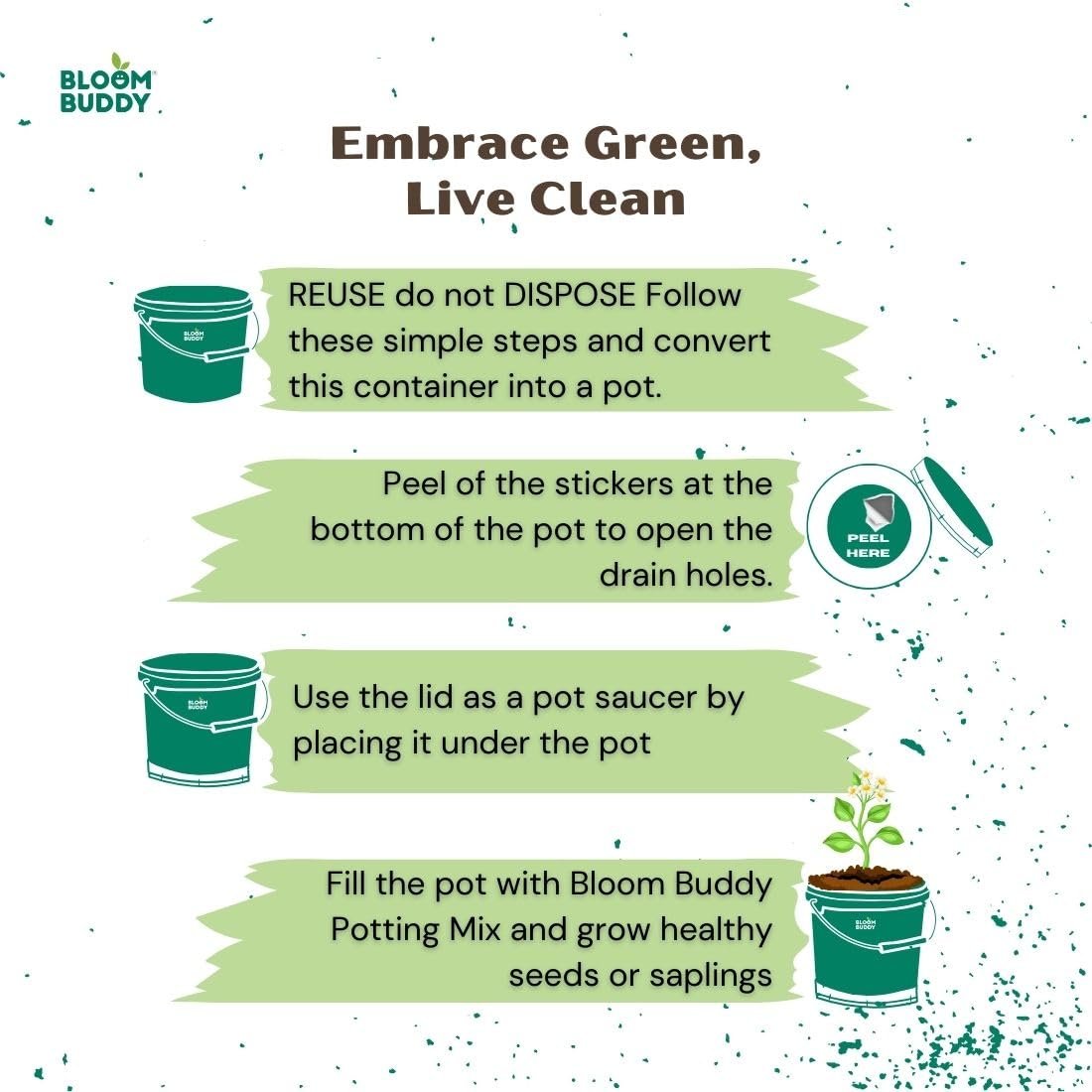 BLOOM BUDDY

Embrace Green, Live Clean

BLOOM BUDDY

REUSE do not DISPOSE Follow these simple steps and convert this container into a pot.

Peel of the stickers at the bottom of the pot to open the drain holes.

PEEL HERE

BLOOM BUDDY

Use the lid as a pot saucer by placing it under the pot

Fill the pot with Bloom Buddy Potting Mix and grow healthy seeds or saplings

BLOOM BUDDY